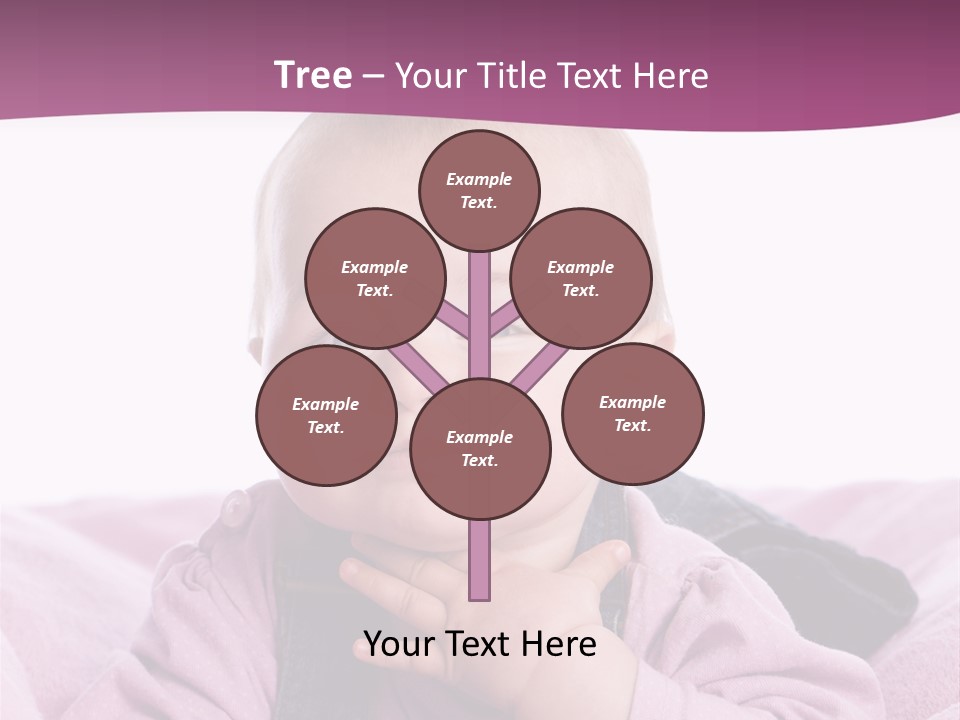 Tree – Your Title Text Here

Example Text.

Example Text.

Example Text.

Example Text.

Example Text.

Example Text.

Your Text Here